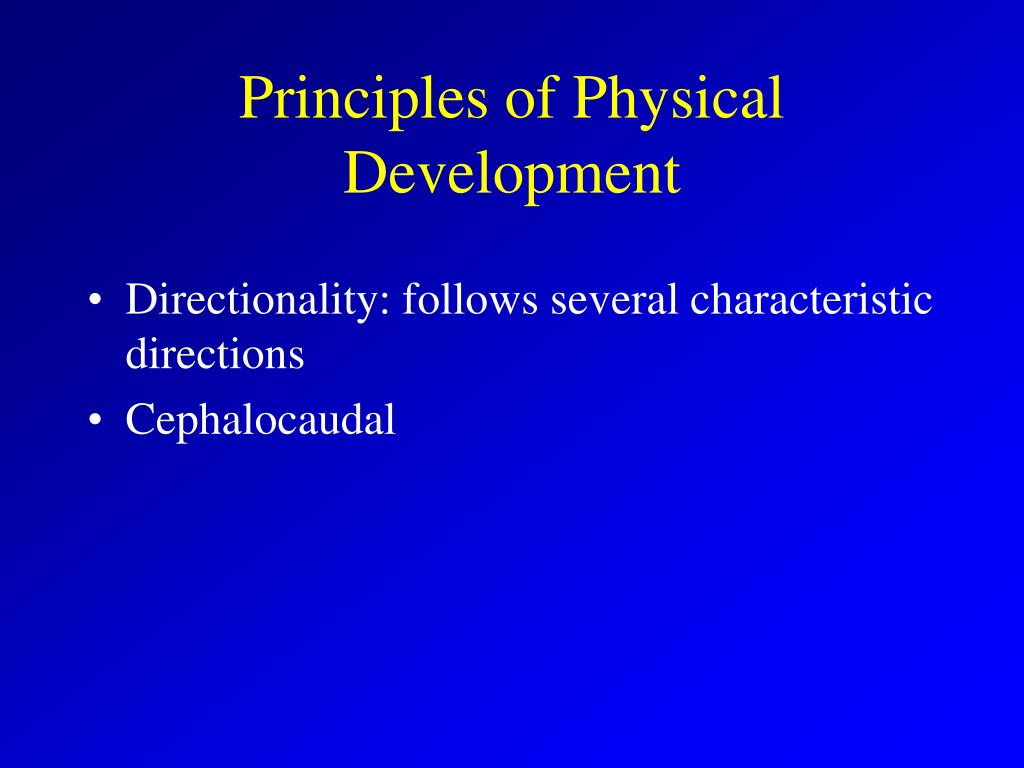 Principles of Physical Development

• Directionality: follows several characteristic directions
• Cephalocaudal